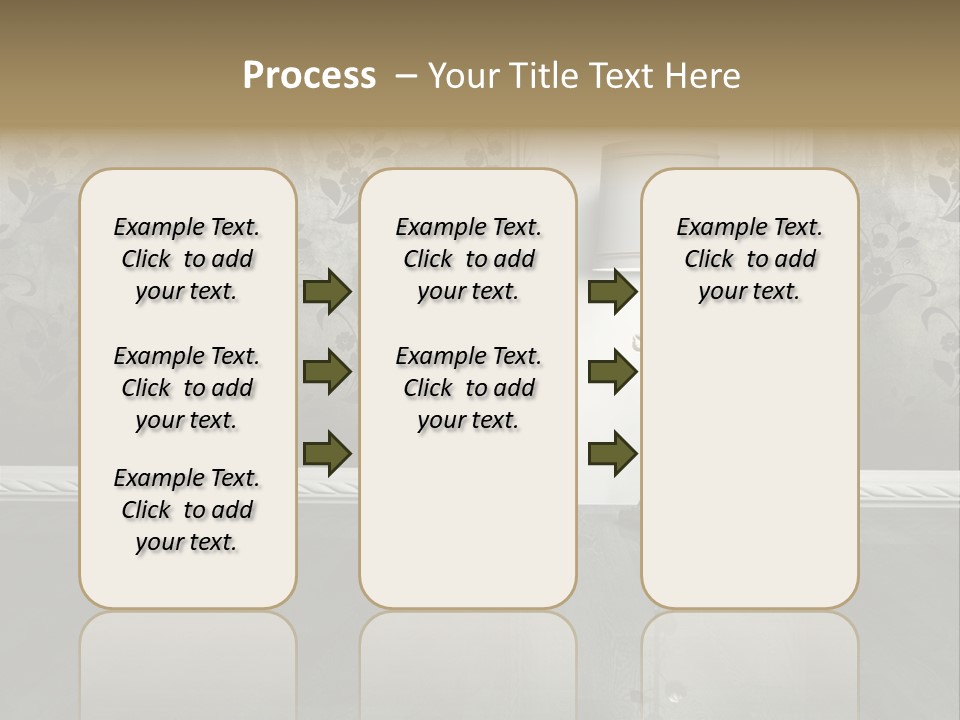 Process – Your Title Text Here

Example Text. Click to add your text.

Example Text. Click to add your text.

Example Text. Click to add your text.

Example Text. Click to add your text.

Example Text. Click to add your text.

Example Text. Click to add your text.